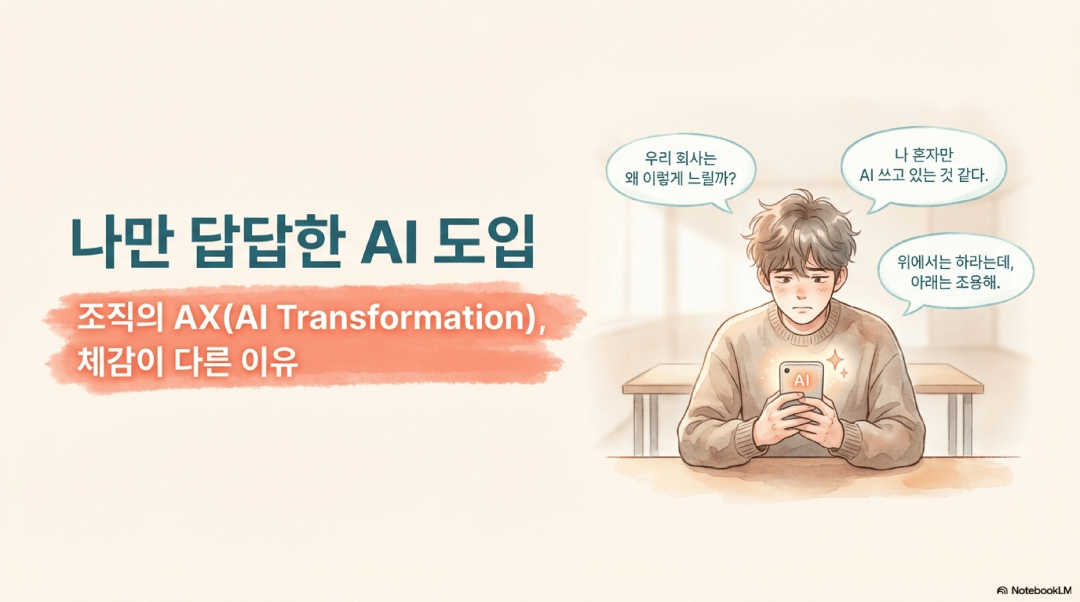 나만 답답한 AI 도입

조직의 AX(AI Transformation), 체감이 다른 이유

우리 회사는 왜 이렇게 느릴까?

나 혼자만 AI 쓰고 있는 것 같다.

위에서는 하라는데, 아래는 조용해.

AI

NotebookLM